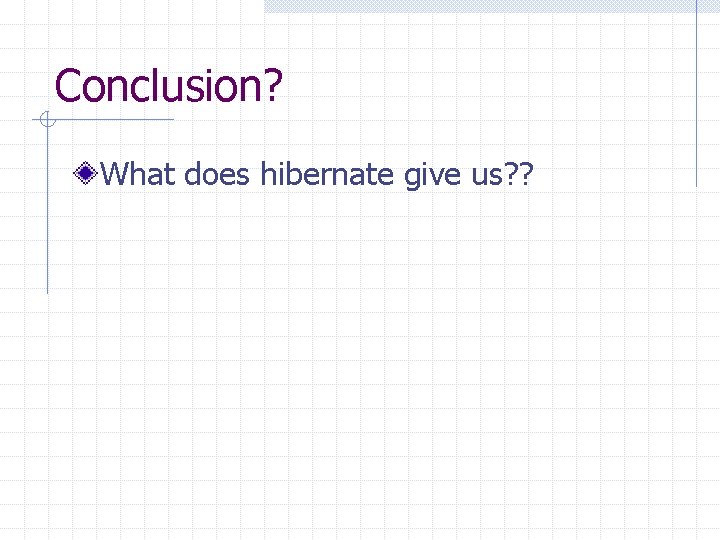 Conclusion?

What does hibernate give us??